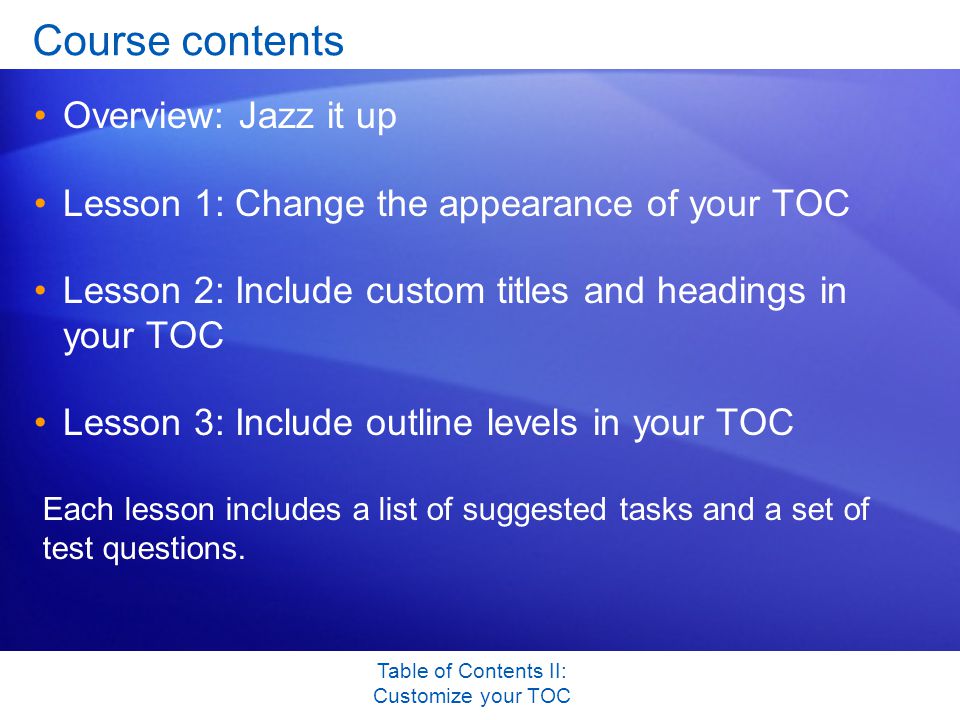 Course contents

• Overview: Jazz it up

• Lesson 1: Change the appearance of your TOC

• Lesson 2: Include custom titles and headings in your TOC

• Lesson 3: Include outline levels in your TOC

Each lesson includes a list of suggested tasks and a set of test questions.

Table of Contents II:
Customize your TOC